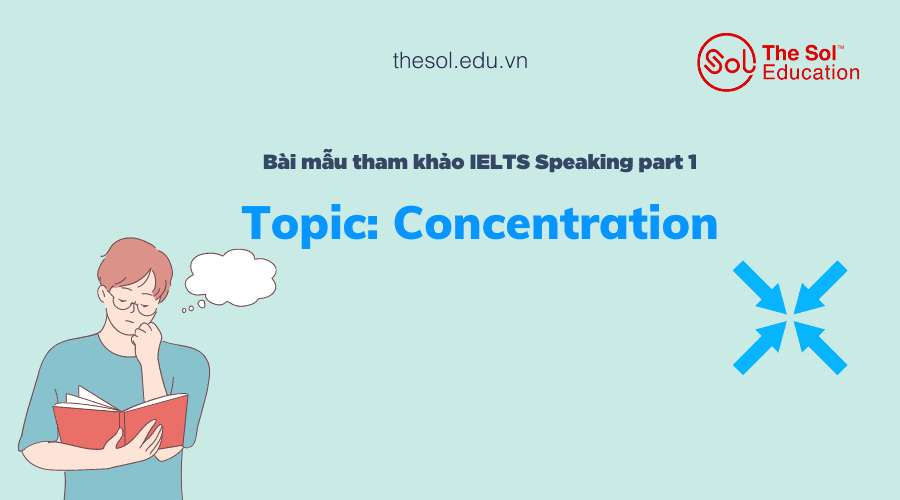 thesol.edu.vn

Sol The Sol™ Education

Bài mẫu tham khảo IELTS Speaking part 1

Topic: Concentration